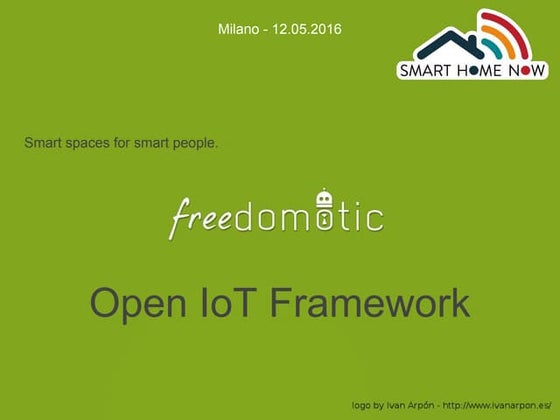 Milano - 12.05.2016

SMART HOME NOW

Smart spaces for smart people.

freedomotic

Open IoT Framework

logo by Ivan Arpón - http://www.ivanarpon.es/